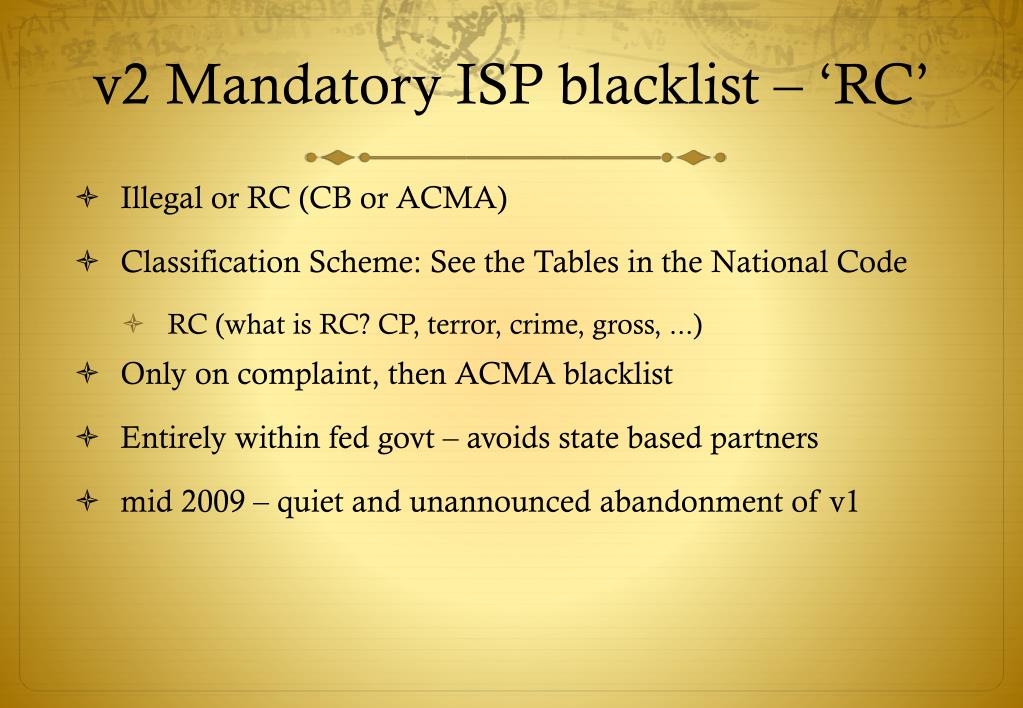 v2 Mandatory ISP blacklist – ‘RC’

Illegal or RC (CB or ACMA)

Classification Scheme: See the Tables in the National Code

RC (what is RC? CP, terror, crime, gross, ...)

Only on complaint, then ACMA blacklist

Entirely within fed govt – avoids state based partners

mid 2009 – quiet and unannounced abandonment of v1